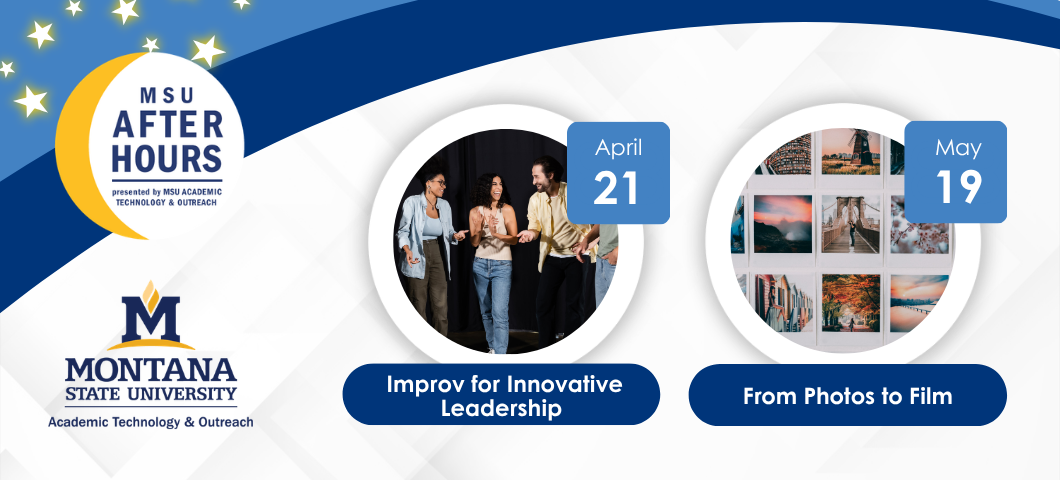 MSU
AFTER
HOURS
presented by MSU ACADEMIC TECHNOLOGY & OUTREACH

M
MONTANA
STATE UNIVERSITY
Academic Technology & Outreach

April
21

Improv for Innovative Leadership

May
19

From Photos to Film